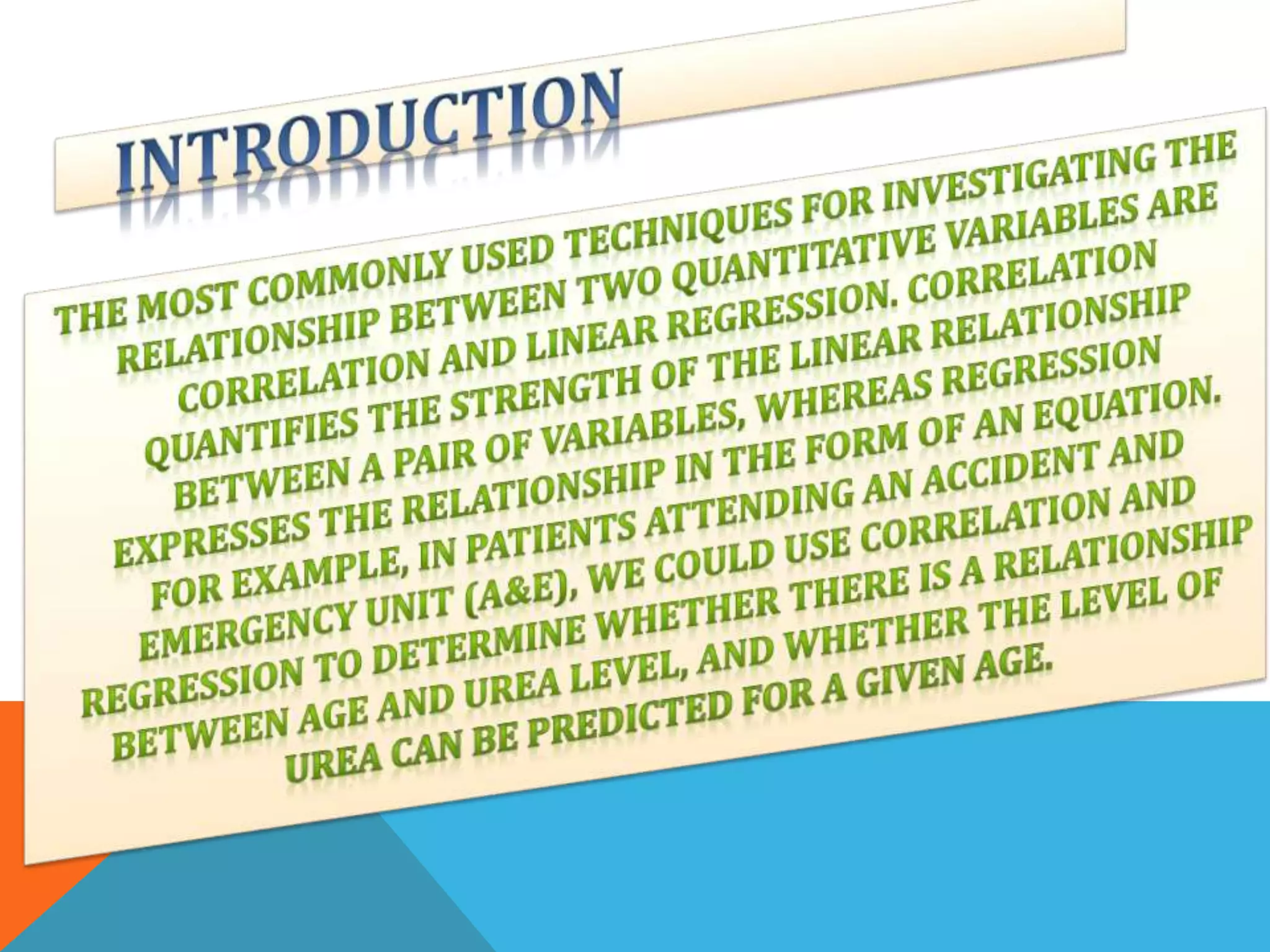 INTRODUCTION

THE MOST COMMONLY USED TECHNIQUES FOR INVESTIGATING THE RELATIONSHIP BETWEEN TWO QUANTITATIVE VARIABLES ARE CORRELATION AND LINEAR REGRESSION. CORRELATION QUANTIFIES THE STRENGTH OF THE LINEAR RELATIONSHIP BETWEEN A PAIR OF VARIABLES, WHEREAS REGRESSION EXPRESSES THE RELATIONSHIP IN THE FORM OF AN EQUATION. FOR EXAMPLE, IN PATIENTS ATTENDING AN ACCIDENT AND EMERGENCY UNIT (A&E), WE COULD USE CORRELATION AND REGRESSION TO DETERMINE WHETHER THERE IS A RELATIONSHIP BETWEEN AGE AND UREA LEVEL, AND WHETHER THE LEVEL OF UREA CAN BE PREDICTED FOR A GIVEN AGE.